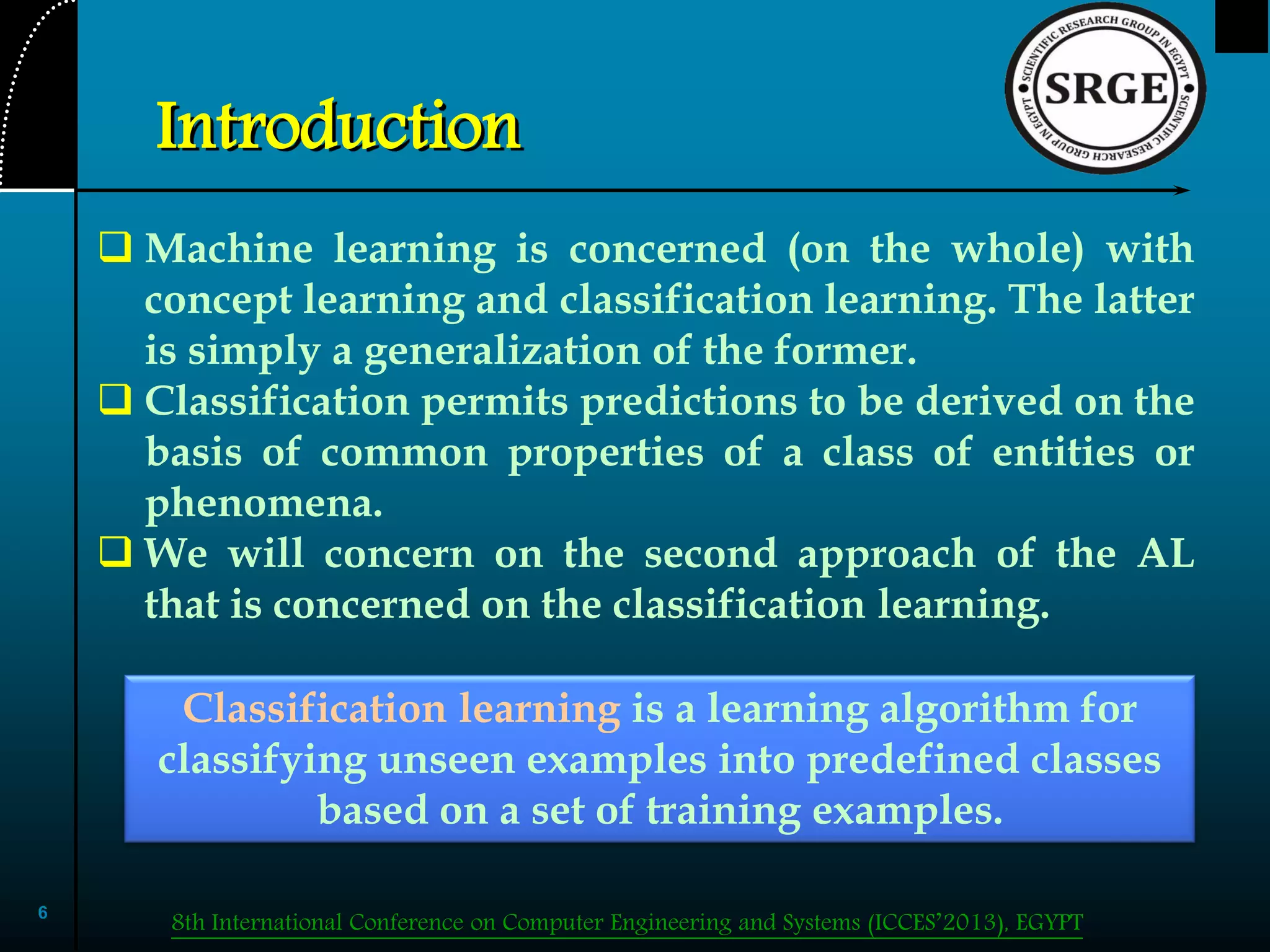 Introduction

SCIENTIFIC RESEARCH GROUP IN EGYPT
SRGE
SCIENTIFIC RESEARCH GROUP IN EGYPT

❑ Machine learning is concerned (on the whole) with concept learning and classification learning. The latter is simply a generalization of the former.

❑ Classification permits predictions to be derived on the basis of common properties of a class of entities or phenomena.

❑ We will concern on the second approach of the AL that is concerned on the classification learning.

Classification learning is a learning algorithm for classifying unseen examples into predefined classes based on a set of training examples.

6

8th International Conference on Computer Engineering and Systems (ICCES'2013), EGYPT